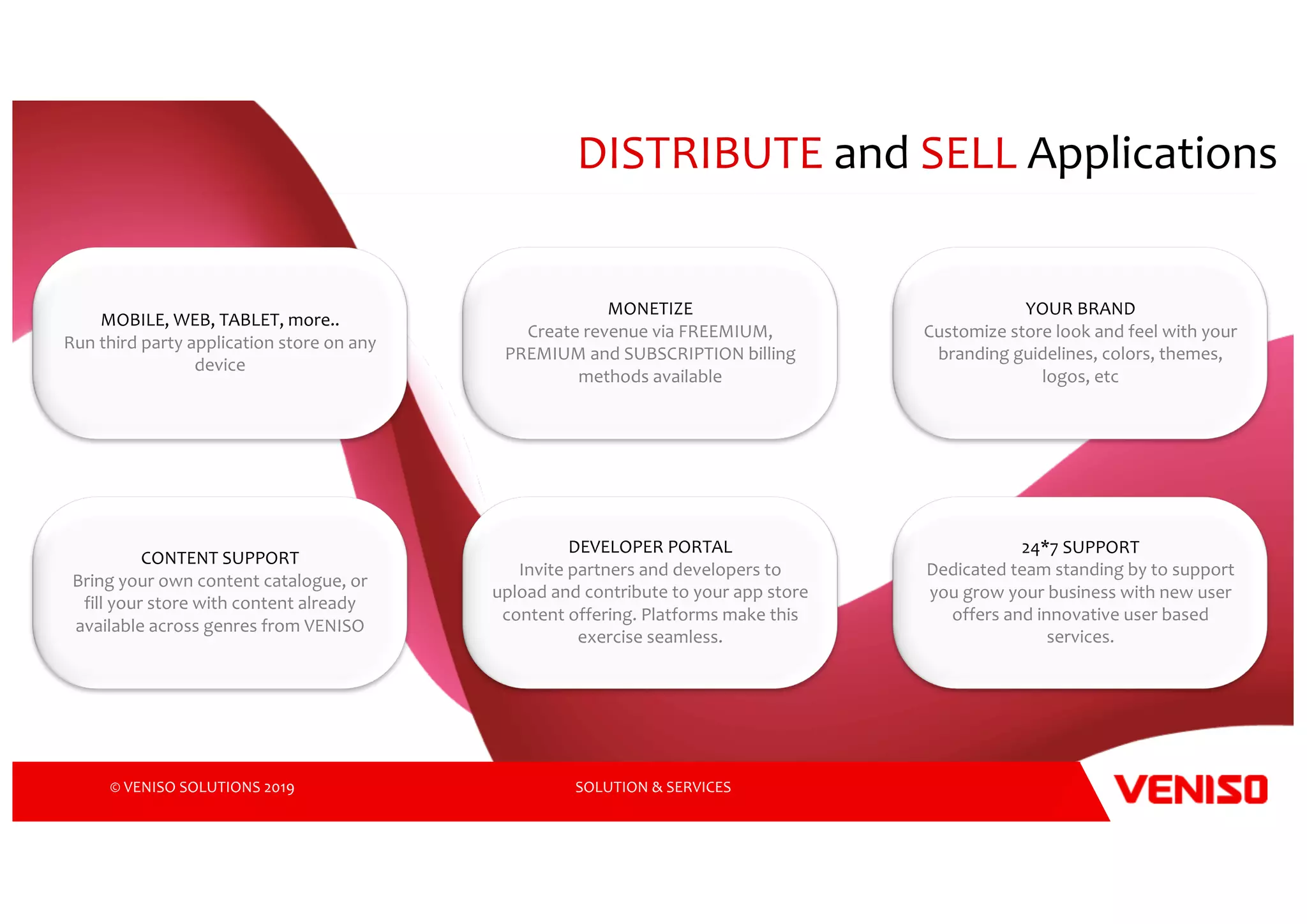 DISTRIBUTE and SELL Applications

MOBILE, WEB, TABLET, more..
Run third party application store on any device

MONETIZE
Create revenue via FREEMIUM, PREMIUM and SUBSCRIPTION billing methods available

YOUR BRAND
Customize store look and feel with your branding guidelines, colors, themes, logos, etc

CONTENT SUPPORT
Bring your own content catalogue, or fill your store with content already available across genres from VENISO

DEVELOPER PORTAL
Invite partners and developers to upload and contribute to your app store content offering. Platforms make this exercise seamless.

24*7 SUPPORT
Dedicated team standing by to support you grow your business with new user offers and innovative user based services.

© VENISO SOLUTIONS 2019

SOLUTION & SERVICES

VENISO